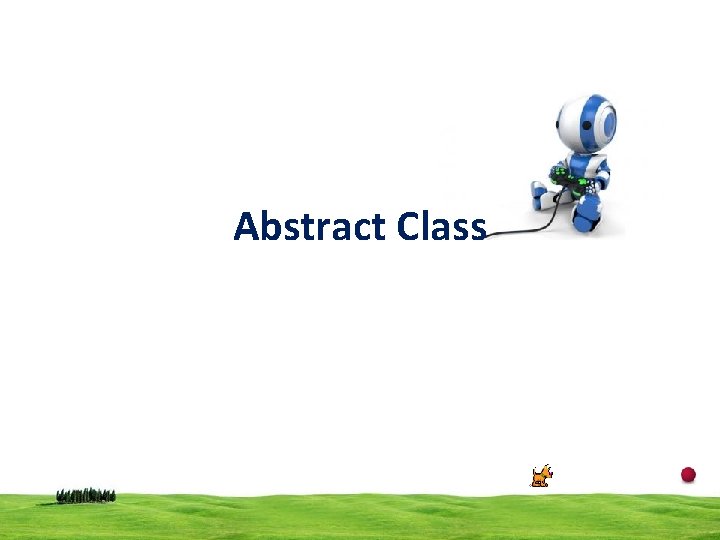 Abstract Class